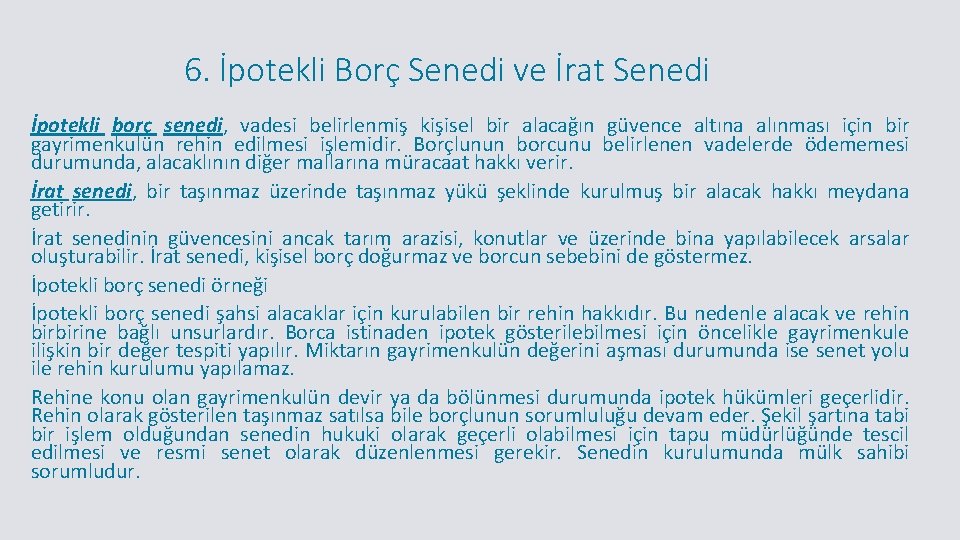 6. İpotekli Borç Senedi ve İrat Senedi

İpotekli borç senedi, vadesi belirlenmiş kişisel bir alacağın güvence altına alınması için bir gayrimenkulün rehin edilmesi işlemidir. Borçlunun borcunu belirlenen vadelerde ödememesi durumunda, alacaklının diğer mallarına müracaat hakkı verir.

İrat senedi, bir taşınmaz üzerinde taşınmaz yükü şeklinde kurulmuş bir alacak hakkı meydana getirir.

İrat senedinin güvencesini ancak tarım arazisi, konutlar ve üzerinde bina yapılabilecek arsalar oluşturabilir. İrat senedi, kişisel borç doğurmaz ve borcun sebebini de göstermez.

İpotekli borç senedi örneği

İpotekli borç senedi şahsi alacaklar için kurulabilen bir rehin hakkıdır. Bu nedenle alacak ve rehin birbirine bağlı unsurlardır. Borca istinaden ipotek gösterilebilmesi için öncelikle gayrimenkule ilişkin bir değer tespiti yapılır. Miktarın gayrimenkulün değerini aşması durumunda ise senet yolu ile rehin kurulumu yapılamaz.

Rehine konu olan gayrimenkulün devir ya da bölünmesi durumunda ipotek hükümleri geçerlidir. Rehin olarak gösterilen taşınmaz satılsa bile borçlunun sorumluluğu devam eder. Şekil şartına tabi bir işlem olduğundan senedin hukuki olarak geçerli olabilmesi için tapu müdürlüğünde tescil edilmesi ve resmi senet olarak düzenlenmesi gerekir. Senedin kurulumunda mülk sahibi sorumludur.